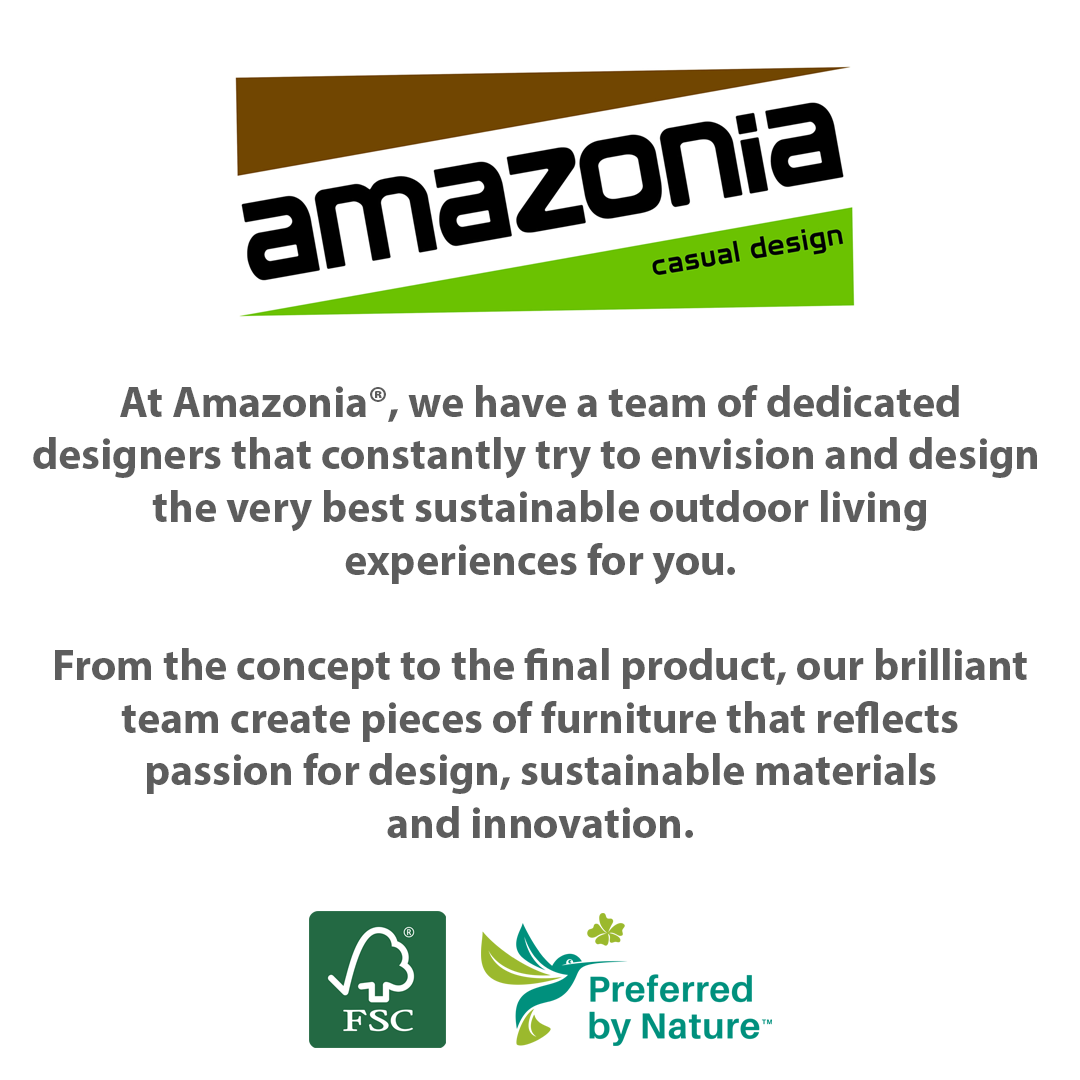 amazonia
casual design

At Amazonia®, we have a team of dedicated designers that constantly try to envision and design the very best sustainable outdoor living experiences for you.

From the concept to the final product, our brilliant team create pieces of furniture that reflects passion for design, sustainable materials and innovation.

® FSC

Preferred by Nature™